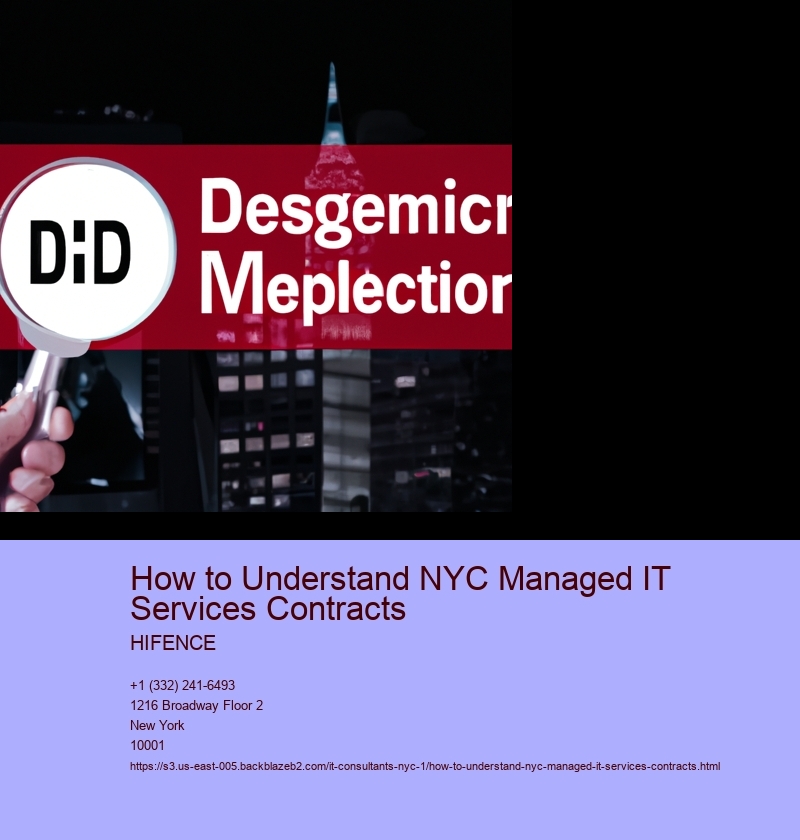 DiD

Desgemicr
Meplectior

How to Understand NYC Managed IT Services Contracts

HIFENCE

+1 (332) 241-6493
1216 Broadway Floor 2
New York
10001
https://s3.us-east-005.backblazeb2.com/it-consultants-nyc-1/how-to-understand-nyc-managed-it-services-contracts.html